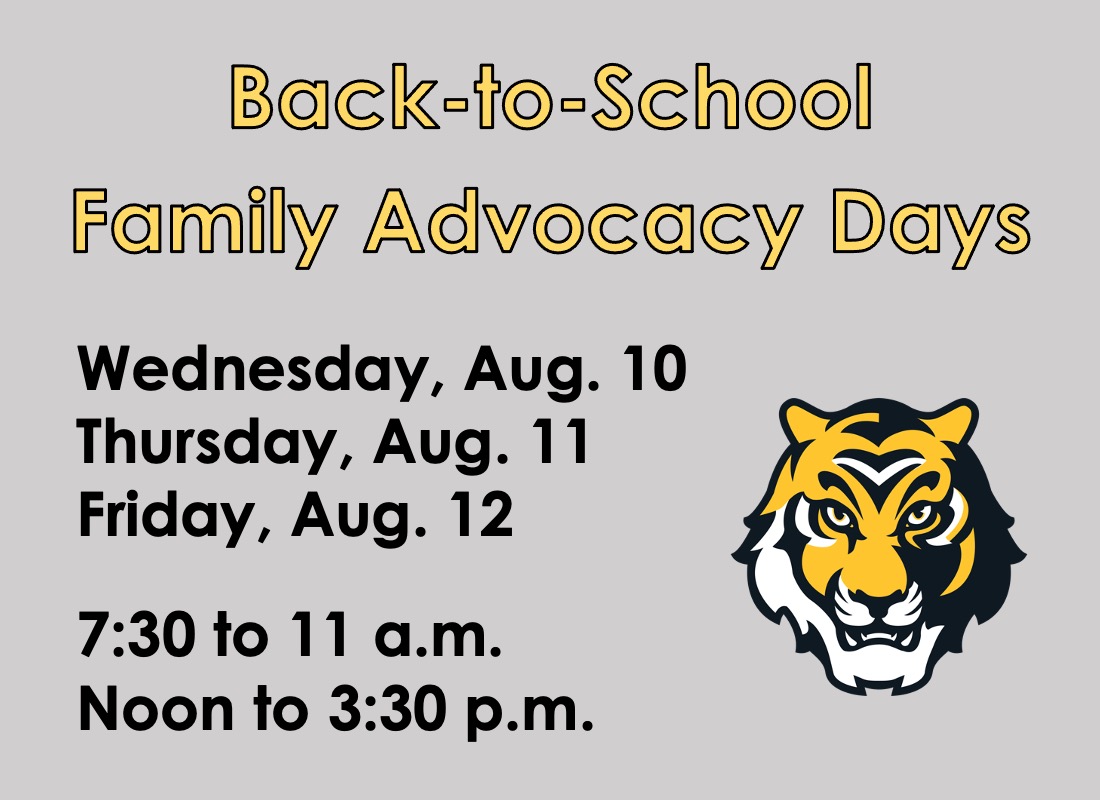 Back-to-School
Family Advocacy Days

Wednesday, Aug. 10
Thursday, Aug. 11
Friday, Aug. 12

7:30 to 11 a.m.
Noon to 3:30 p.m.